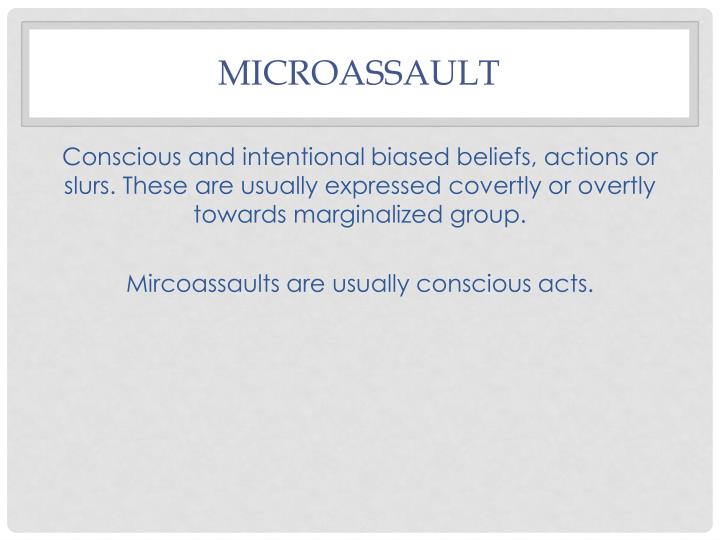 MICROASSAULT

Conscious and intentional biased beliefs, actions or slurs. These are usually expressed covertly or overtly towards marginalized group.

Mircoassaults are usually conscious acts.